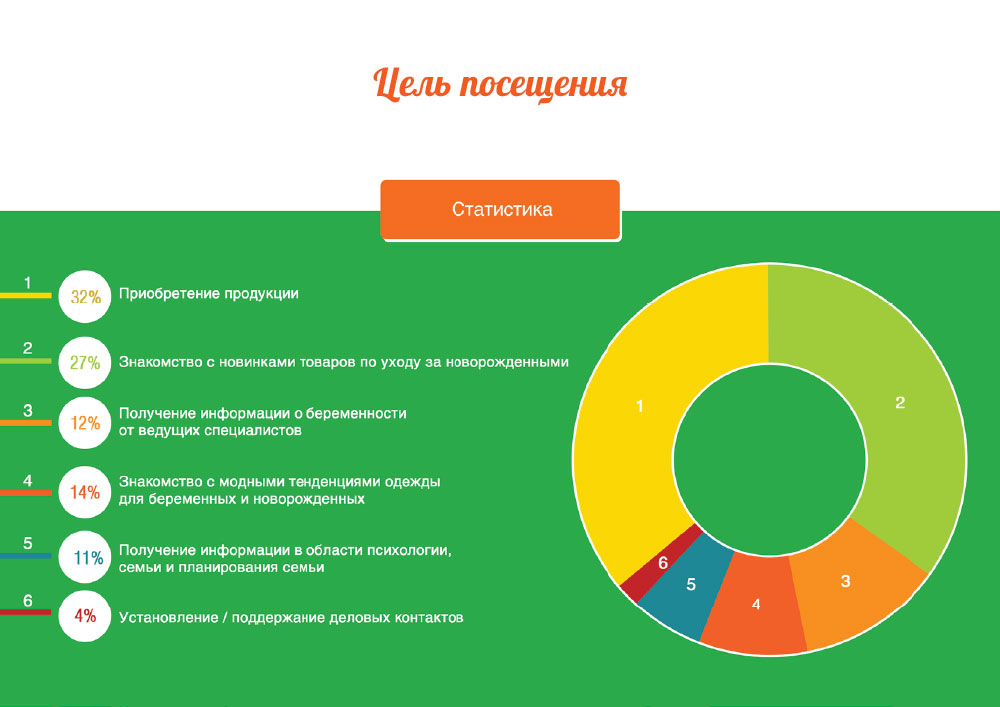 Цель посещения

Статистика

1 32% Приобретение продукции

2 27% Знакомство с новинками товаров по уходу за новорожденными

3 12% Получение информации о беременности от ведущих специалистов

4 14% Знакомство с модными тенденциями одежды для беременных и новорожденных

5 11% Получение информации в области психологии, семьи и планирования семьи

6 4% Установление / поддержание деловых контактов

1
2
3
4
5
6